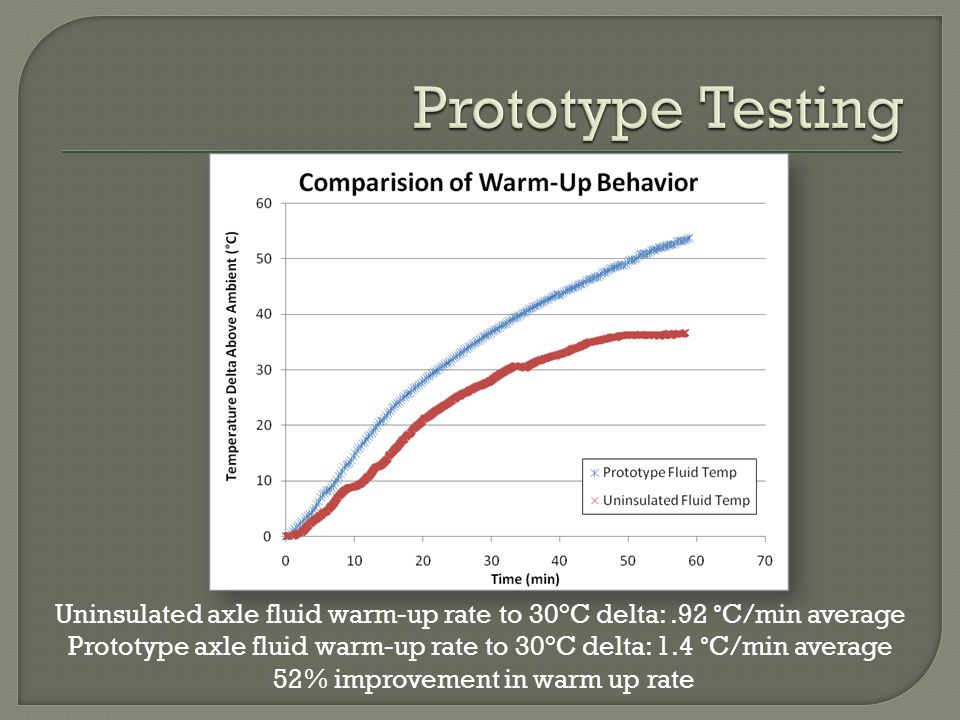 Prototype Testing

Comparision of Warm-Up Behavior

Temperature Delta Above Ambient (°C)

60
50
40
30
20
10
0

0 10 20 30 40 50 60 70

Time (min)

Prototype Fluid Temp
Uninsulated Fluid Temp

Uninsulated axle fluid warm-up rate to 30°C delta: .92 °C/min average
Prototype axle fluid warm-up rate to 30°C delta: 1.4 °C/min average
52% improvement in warm up rate